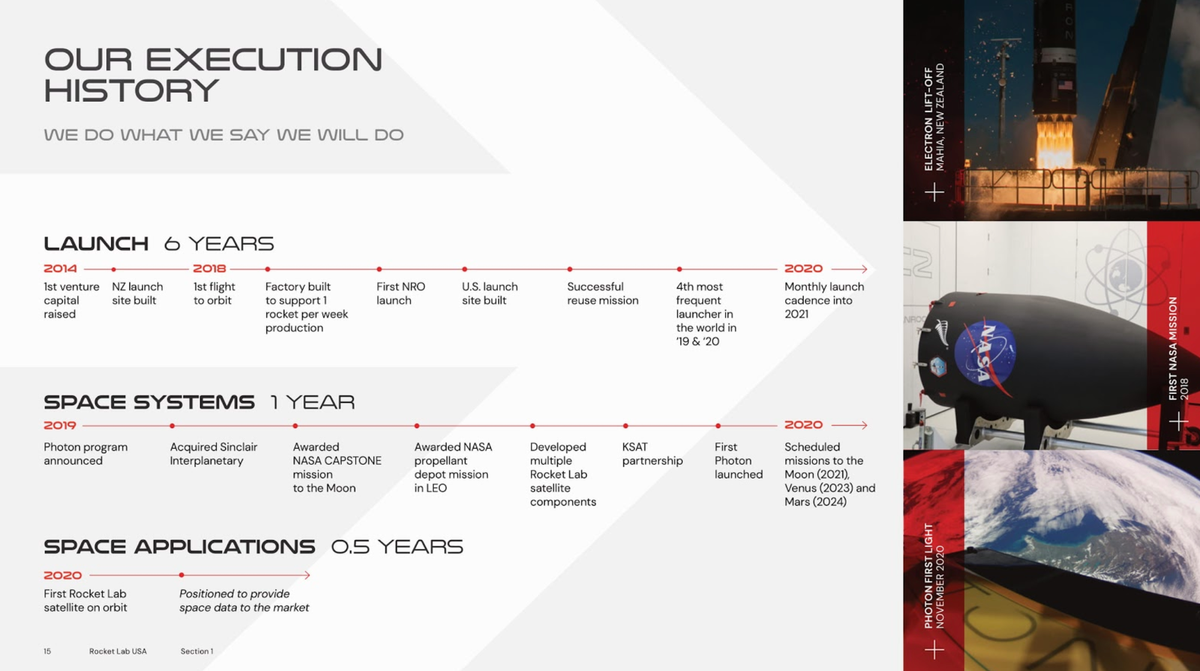 OUR EXECUTION HISTORY

WE DO WHAT WE SAY WE WILL DO

LAUNCH 6 YEARS

2014
1st venture capital raised

NZ launch site built

2018
1st flight to orbit

Factory built to support 1 rocket per week production

First NRO launch

U.S. launch site built

Successful reuse mission

4th most frequent launcher in the world in '19 & '20

2020
Monthly launch cadence into 2021

SPACE SYSTEMS 1 YEAR

2019
Photon program announced

Acquired Sinclair Interplanetary

Awarded NASA CAPSTONE mission to the Moon

Awarded NASA propellant depot mission in LEO

Developed multiple Rocket Lab satellite components

KSAT partnership

First Photon launched

2020
Scheduled missions to the Moon (2021), Venus (2023) and Mars (2024)

SPACE APPLICATIONS 0.5 YEARS

2020
First Rocket Lab satellite on orbit

Positioned to provide space data to the market

15 Rocket Lab USA Section 1

ELECTRON LIFT-OFF
MAHIA, NEW ZEALAND

NASA

FIRST NASA MISSION
2018

PHOTON FIRST LIGHT
NOVEMBER 2020